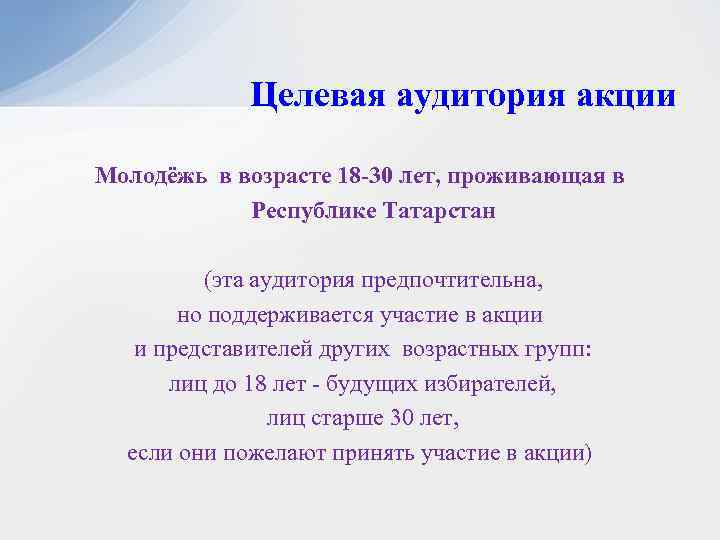 Целевая аудитория акции

Молодёжь в возрасте 18-30 лет, проживающая в Республике Татарстан

(эта аудитория предпочтительна,
но поддерживается участие в акции
и представителей других возрастных групп:
лиц до 18 лет - будущих избирателей,
лиц старше 30 лет,
если они пожелают принять участие в акции)